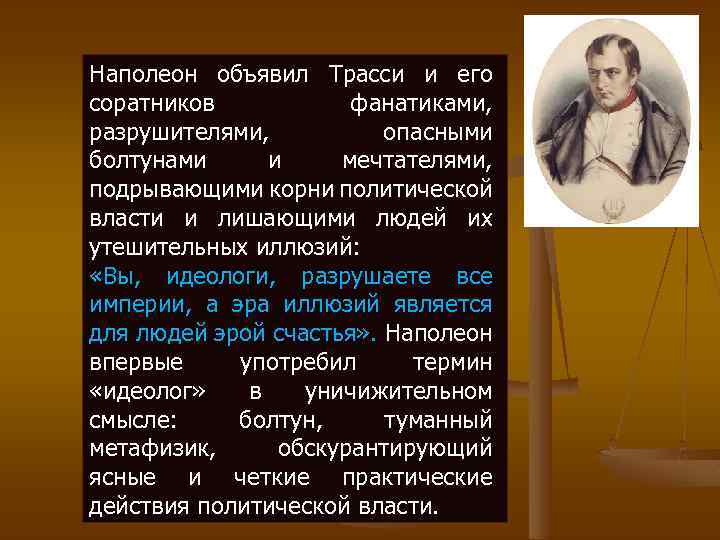 Наполеон объявил Трасси и его соратников фанатиками, разрушителями, опасными болтунами и мечтателями, подрывающими корни политической власти и лишающими людей их утешительных иллюзий:
«Вы, идеологи, разрушаете все империи, а эра иллюзий является для людей эрой счастья». Наполеон впервые употребил термин «идеолог» в уничижительном смысле: болтун, туманный метафизик, обскурантирующий ясные и четкие практические действия политической власти.